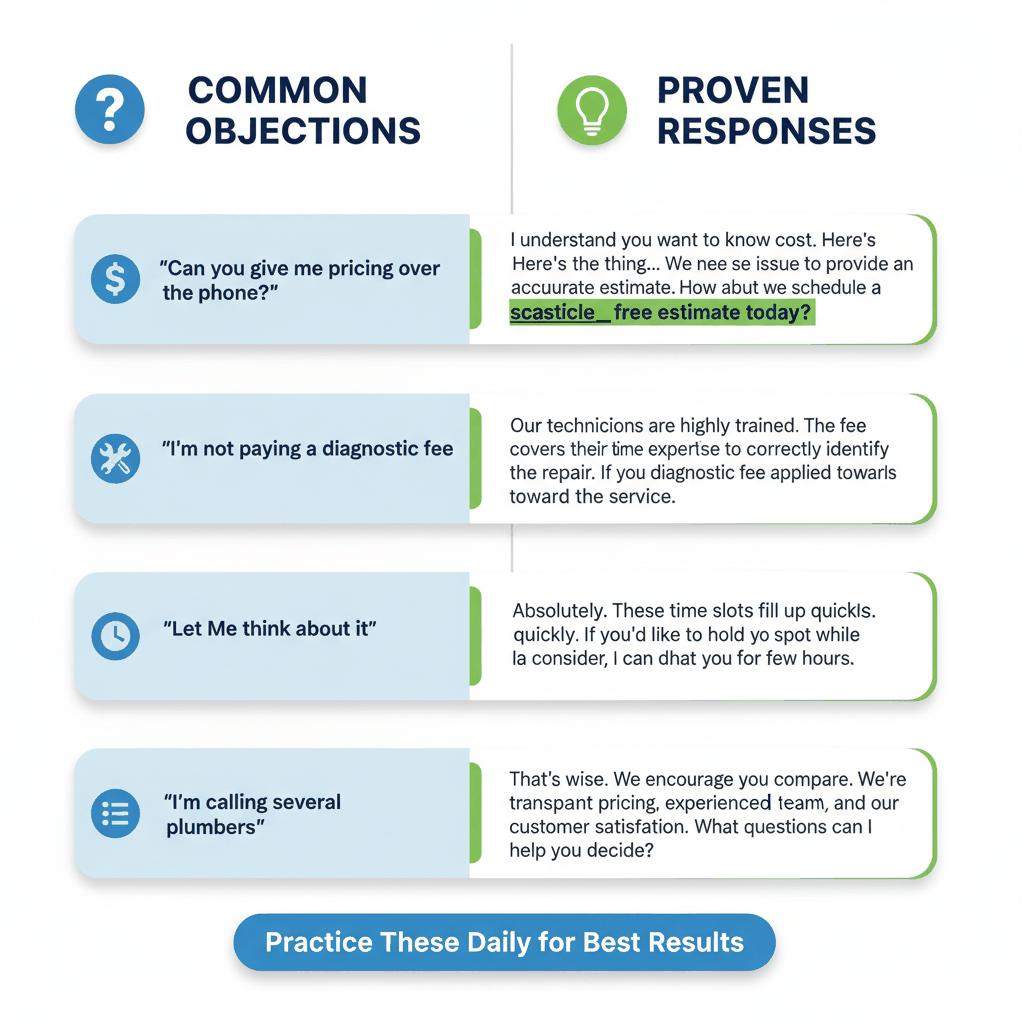 COMMON OBJECTIONS

PROVEN RESPONSES

"Can you give me pricing over the phone?"

I understand you want to know cost. Here's Here's the thing... We nee se issue to provide an accuurate estimate. How abut we schedule a scasticle_ free estimate today?

"I'm not paying a diagnostic fee

Our technicions are highly trained. The fee covers their time expertse to correctly identify the repair. If you diagnostic fee applied towarls toward the service.

"Let Me think about it"

Absolutely. These time slots fill up quickls. quickly. If you'd like to hold yo spot while la consider, I can dhat you for few hours.

"I'm calling several plumbers"

That's wise. We encourage you compare. We're transpant pricing, experienced team, and our customer satisfation. What questions can I help you decide?

Practice These Daily for Best Results